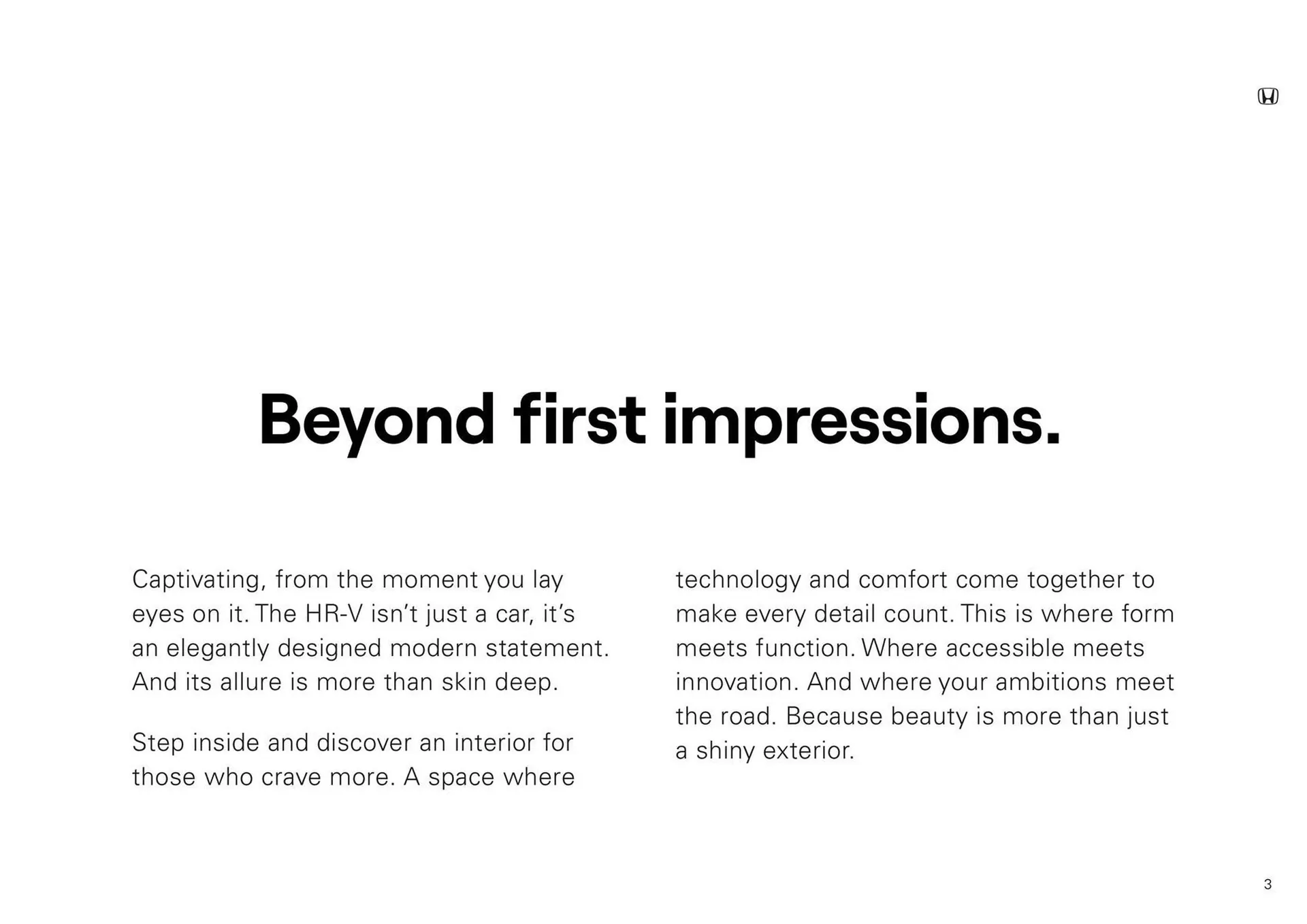 Beyond first impressions.

Captivating, from the moment you lay eyes on it. The HR-V isn't just a car, it's an elegantly designed modern statement. And its allure is more than skin deep.

Step inside and discover an interior for those who crave more. A space where technology and comfort come together to make every detail count. This is where form meets function. Where accessible meets innovation. And where your ambitions meet the road. Because beauty is more than just a shiny exterior.

3